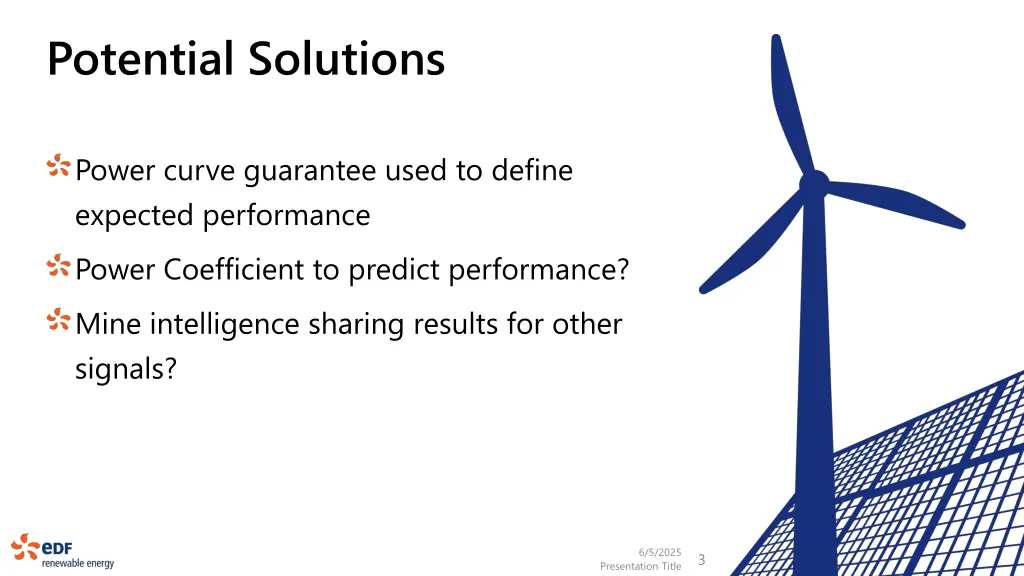 Potential Solutions

Power curve guarantee used to define expected performance

Power Coefficient to predict performance?

Mine intelligence sharing results for other signals?

eDF renewable energy

6/5/2025
Presentation Title

3